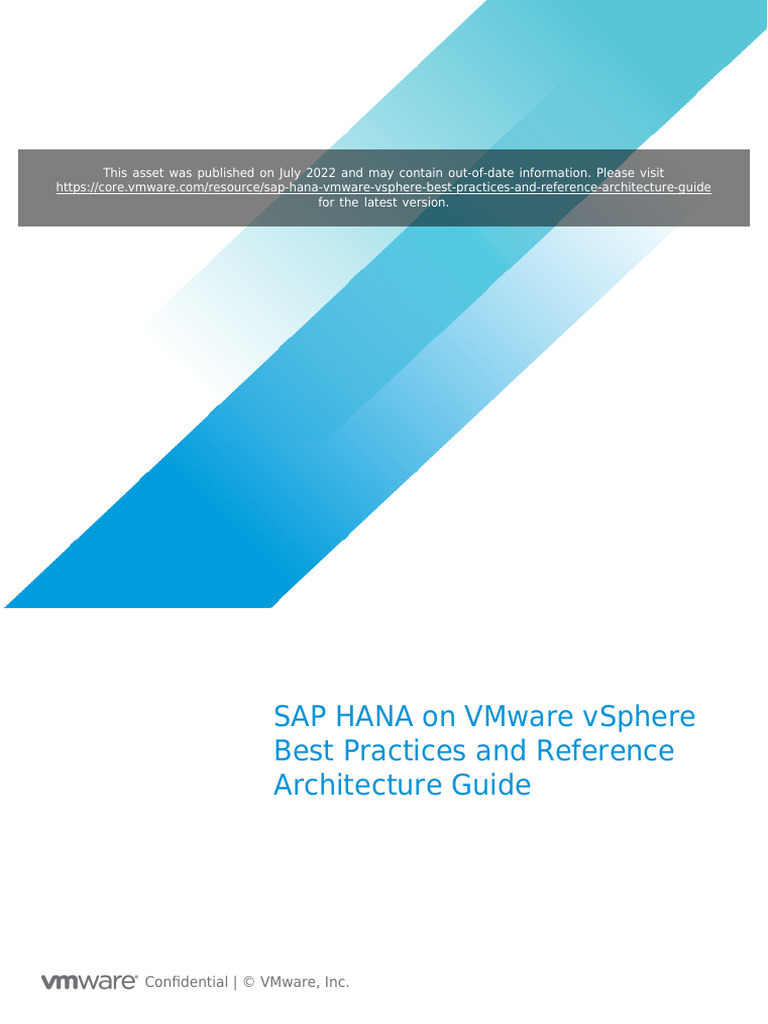 This asset was published on July 2022 and may contain out-of-date information. Please visit https://core.vmware.com/resource/sap-hana-vmware-vsphere-best-practices-and-reference-architecture-guide for the latest version.

SAP HANA on VMware vSphere Best Practices and Reference Architecture Guide

vmware Confidential | © VMware, Inc.